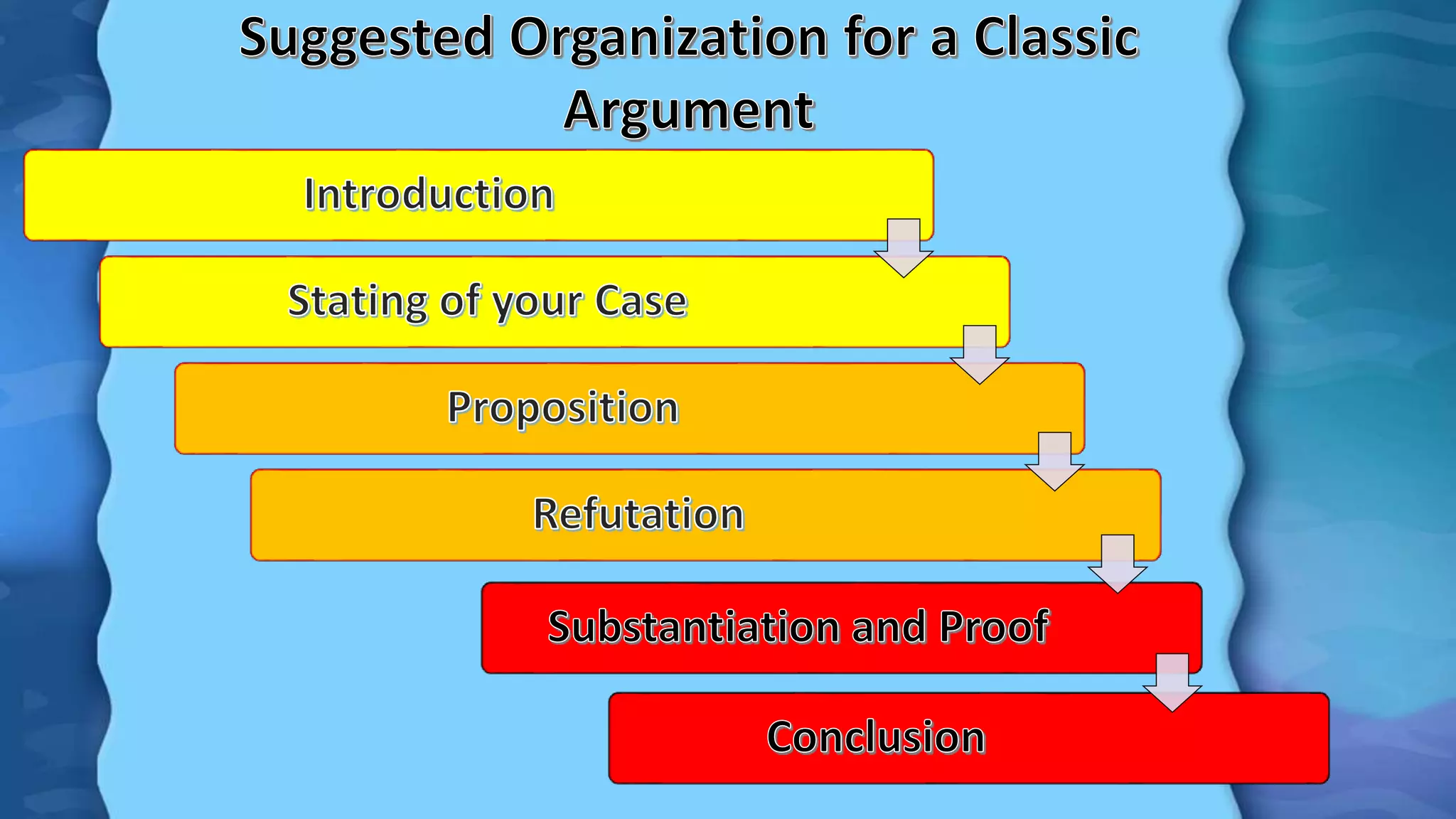 Suggested Organization for a Classic Argument

Introduction

Stating of your Case

Proposition

Refutation

Substantiation and Proof

Conclusion